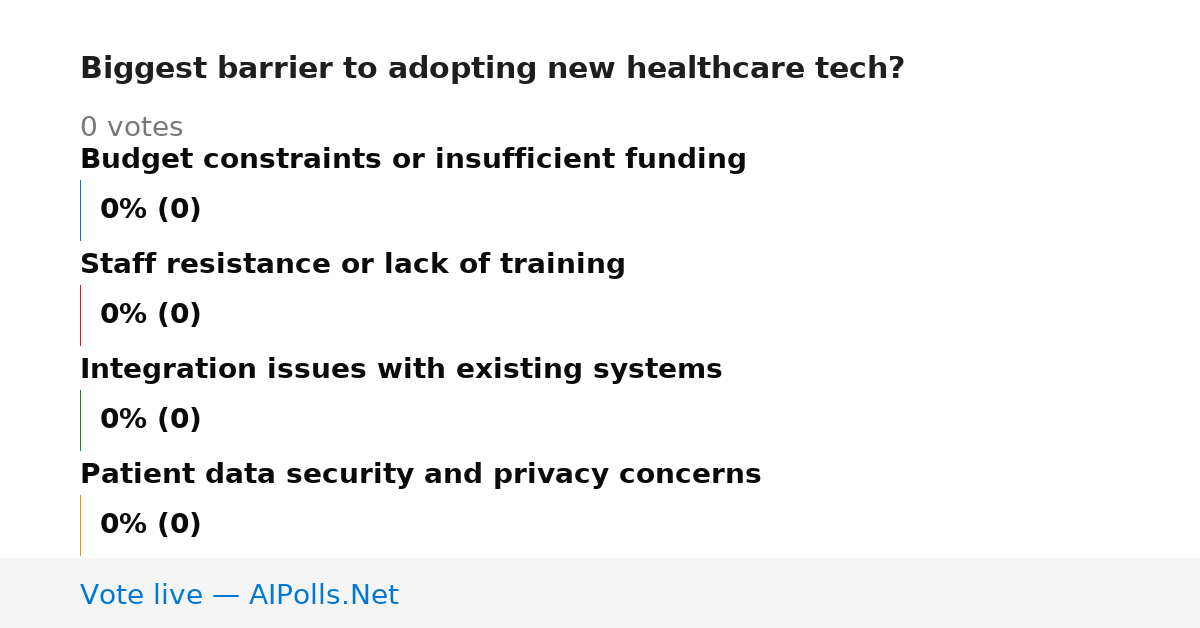 Biggest barrier to adopting new healthcare tech?

0 votes

Budget constraints or insufficient funding

0% (0)

Staff resistance or lack of training

0% (0)

Integration issues with existing systems

0% (0)

Patient data security and privacy concerns

0% (0)

Vote live — AIPolls.Net